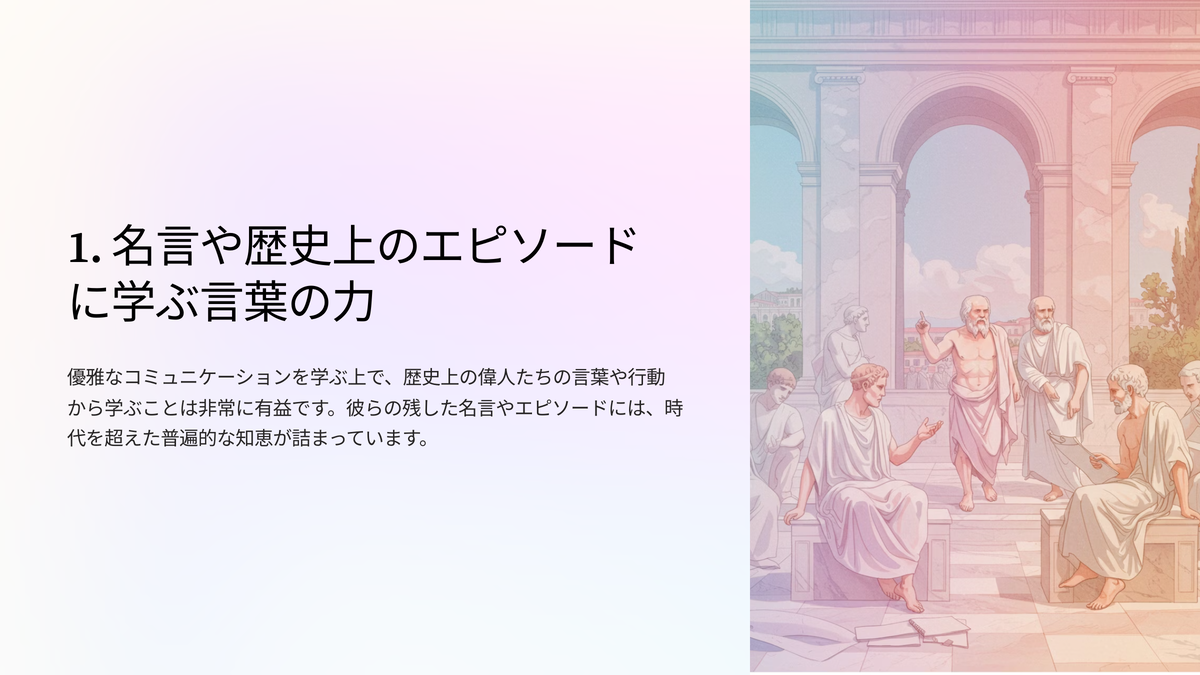 1. 名言や歴史上のエピソードに学ぶ言葉の力

優雅なコミュニケーションを学ぶ上で、歴史上の偉人たちの言葉や行動から学ぶことは非常に有益です。彼らの残した名言やエピソードには、時代を超えた普遍的な知恵が詰まっています。